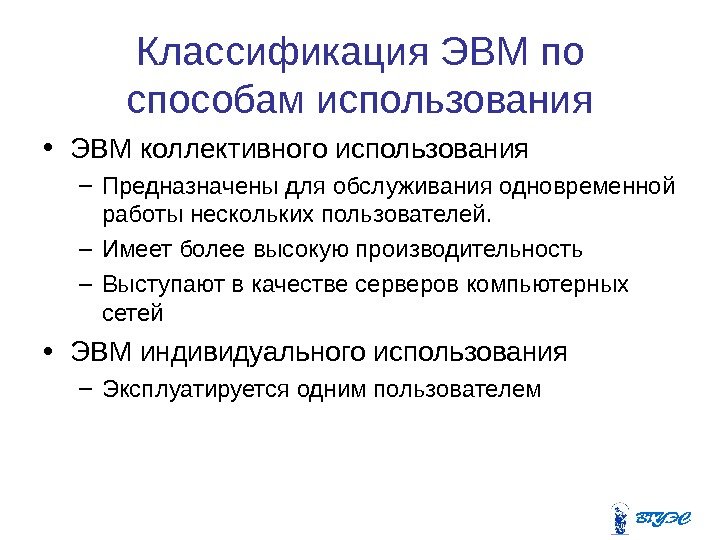 Классификация ЭВМ по способам использования

• ЭВМ коллективного использования
– Предназначены для обслуживания одновременной работы нескольких пользователей.
– Имеет более высокую производительность
– Выступают в качестве серверов компьютерных сетей

• ЭВМ индивидуального использования
– Эксплуатируется одним пользователем

ВГУЭС